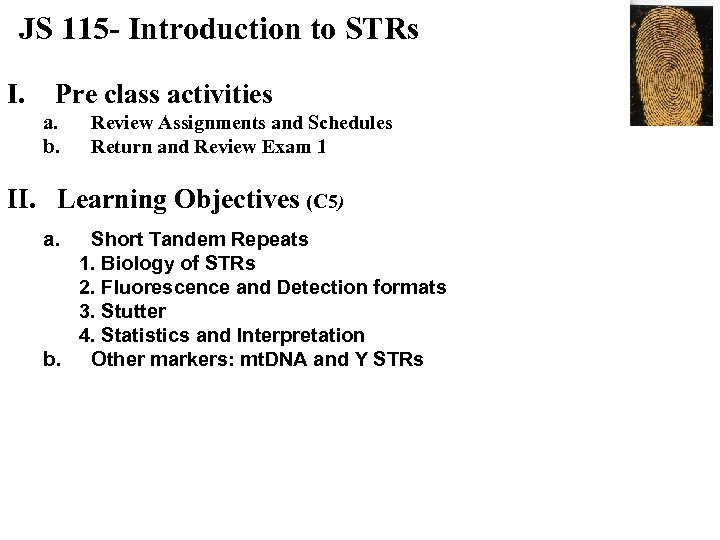 JS 115- Introduction to STRs

I. Pre class activities
a. Review Assignments and Schedules
b. Return and Review Exam 1

II. Learning Objectives (C5)
a. Short Tandem Repeats
1. Biology of STRs
2. Fluorescence and Detection formats
3. Stutter
4. Statistics and Interpretation
b. Other markers: mtDNA and Y STRs